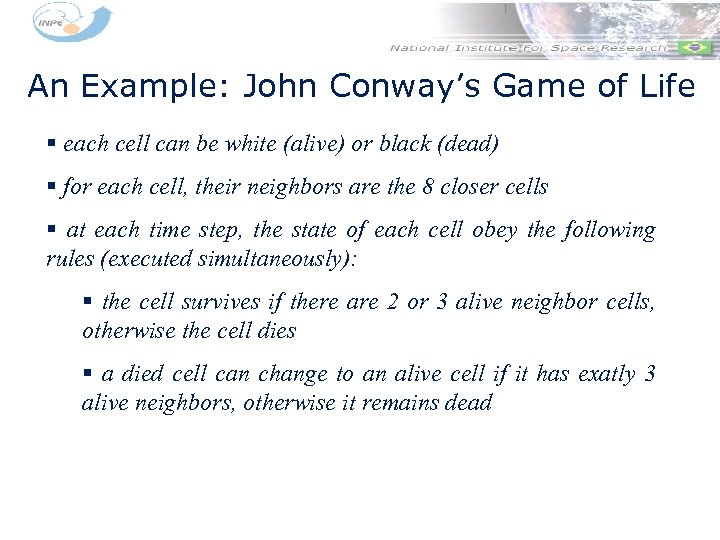 INPE

National Institute For Space Research

An Example: John Conway's Game of Life

▪ each cell can be white (alive) or black (dead)

▪ for each cell, their neighbors are the 8 closer cells

▪ at each time step, the state of each cell obey the following rules (executed simultaneously):

▪ the cell survives if there are 2 or 3 alive neighbor cells, otherwise the cell dies

▪ a died cell can change to an alive cell if it has exatly 3 alive neighbors, otherwise it remains dead